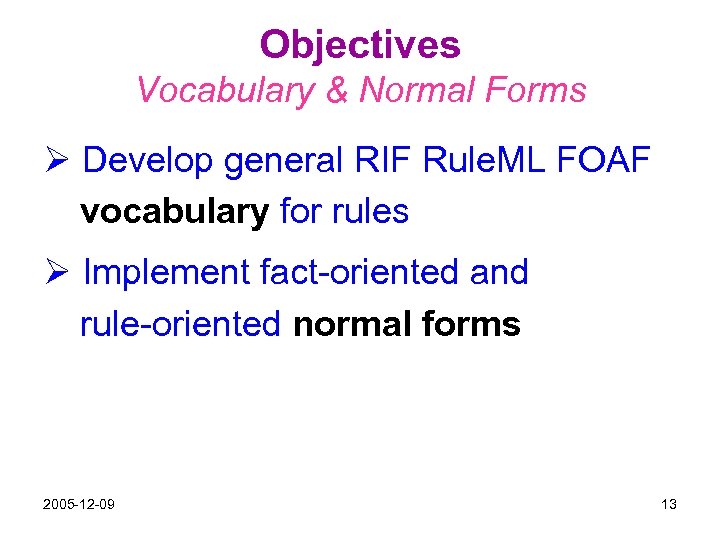 Objectives
Vocabulary & Normal Forms

➢ Develop general RIF RuleML FOAF vocabulary for rules

➢ Implement fact-oriented and rule-oriented normal forms

2005-12-09

13